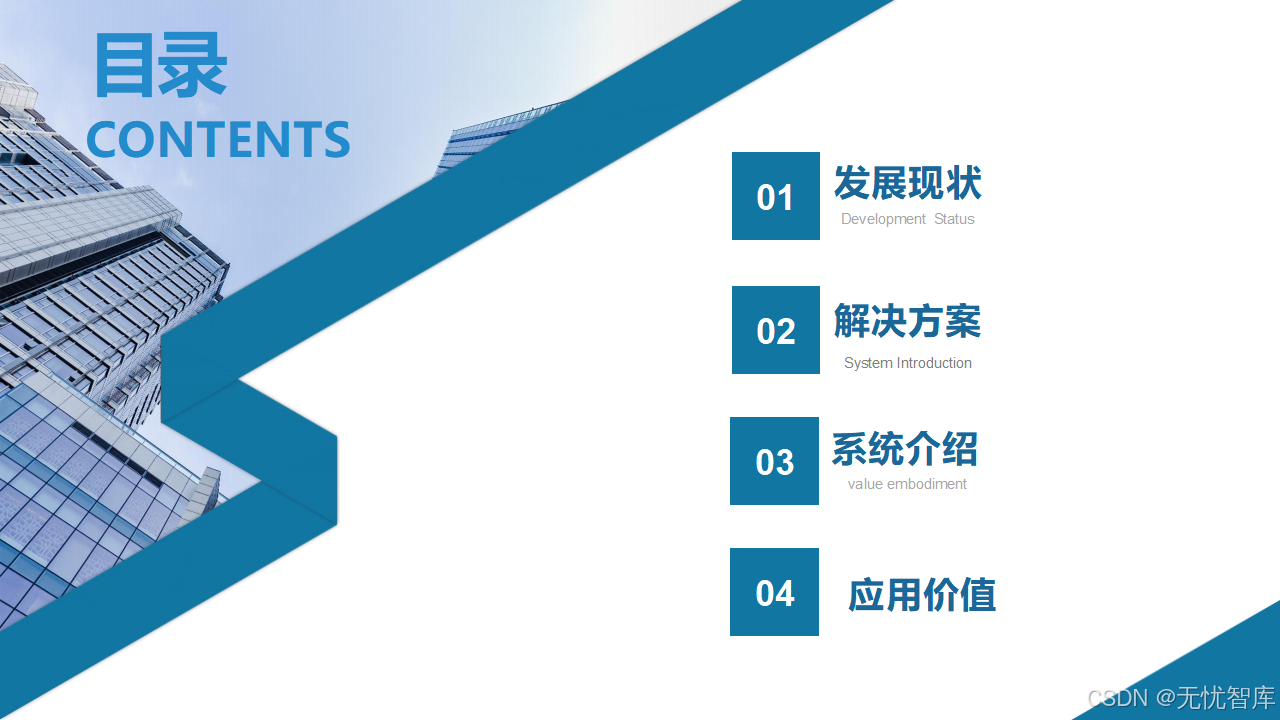 目录
CONTENTS

01 发展现状
Development Status

02 解决方案
System Introduction

03 系统介绍
value embodiment

04 应用价值

CSDN @无忧智库